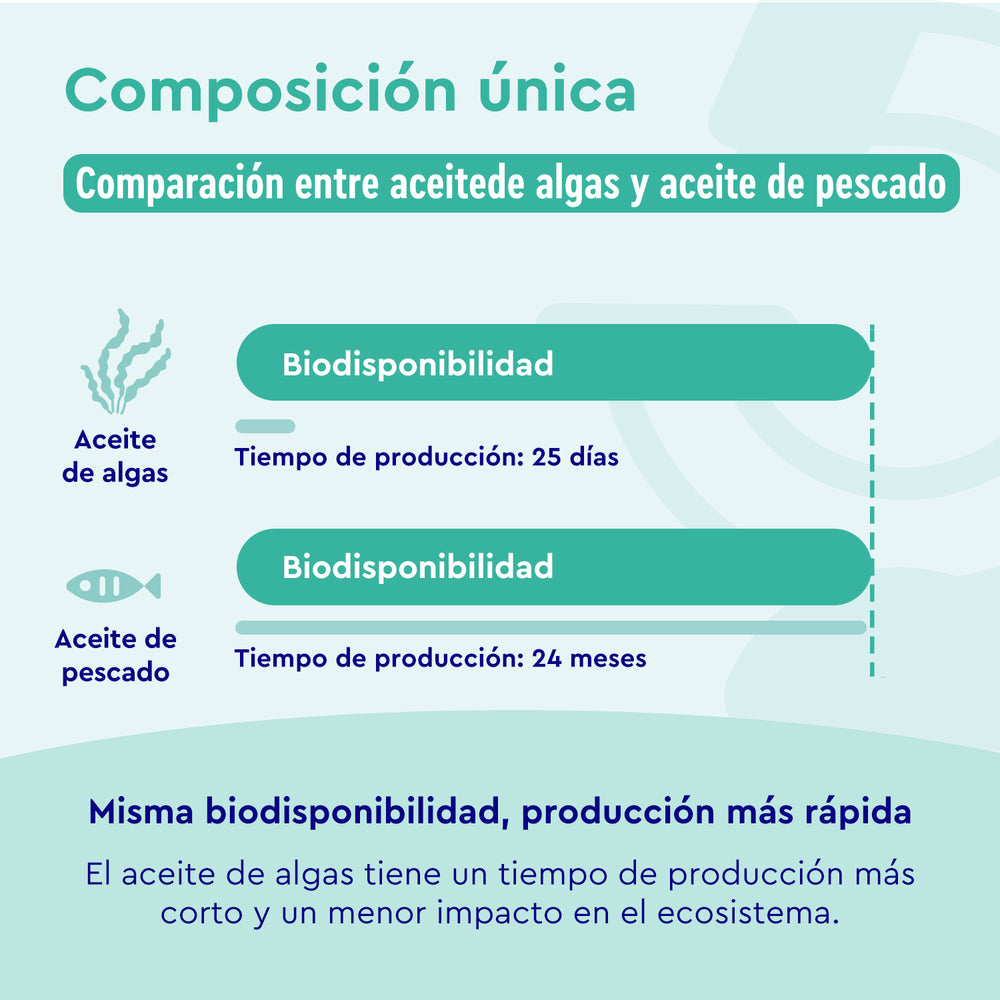 Composición única

Comparación entre aceitede algas y aceite de pescado

Aceite de algas

Biodisponibilidad

Tiempo de producción: 25 días

Aceite de pescado

Biodisponibilidad

Tiempo de producción: 24 meses

Misma biodisponibilidad, producción más rápida

El aceite de algas tiene un tiempo de producción más corto y un menor impacto en el ecosistema.